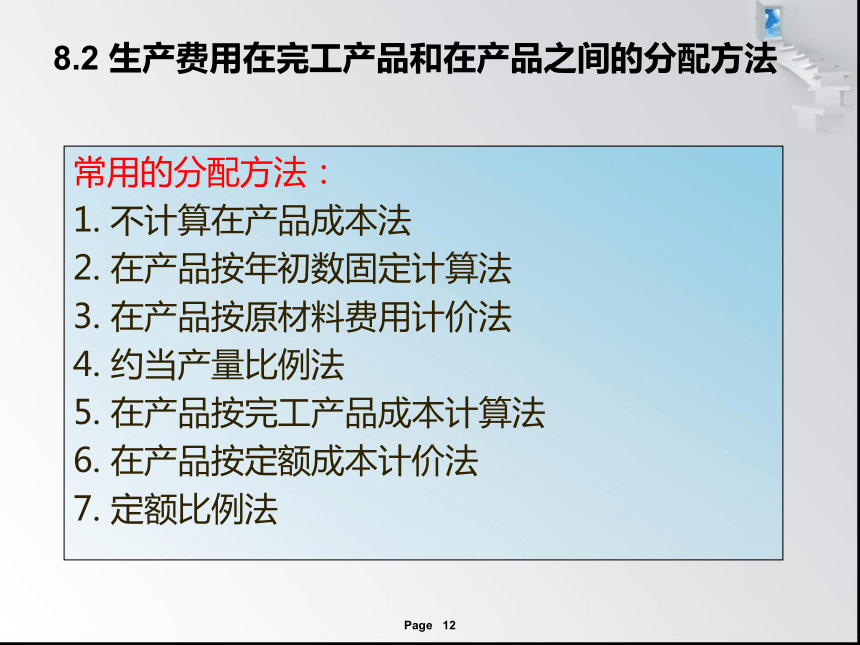 8.2 生产费用在完工产品和在产品之间的分配方法

常用的分配方法：
1. 不计算在产品成本法
2. 在产品按年初数固定计算法
3. 在产品按原材料费用计价法
4. 约当产量比例法
5. 在产品按完工产品成本计算法
6. 在产品按定额成本计价法
7. 定额比例法

Page 12